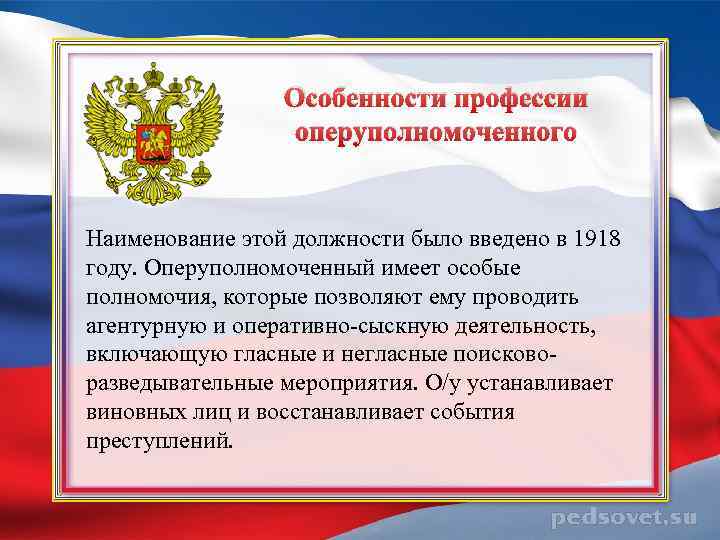 Особенности профессии оперуполномоченного

Наименование этой должности было введено в 1918 году. Оперуполномоченный имеет особые полномочия, которые позволяют ему проводить агентурную и оперативно-сыскную деятельность, включающую гласные и негласные поисково-разведывательные мероприятия. О/у устанавливает виновных лиц и восстанавливает события преступлений.

pedsovet.su